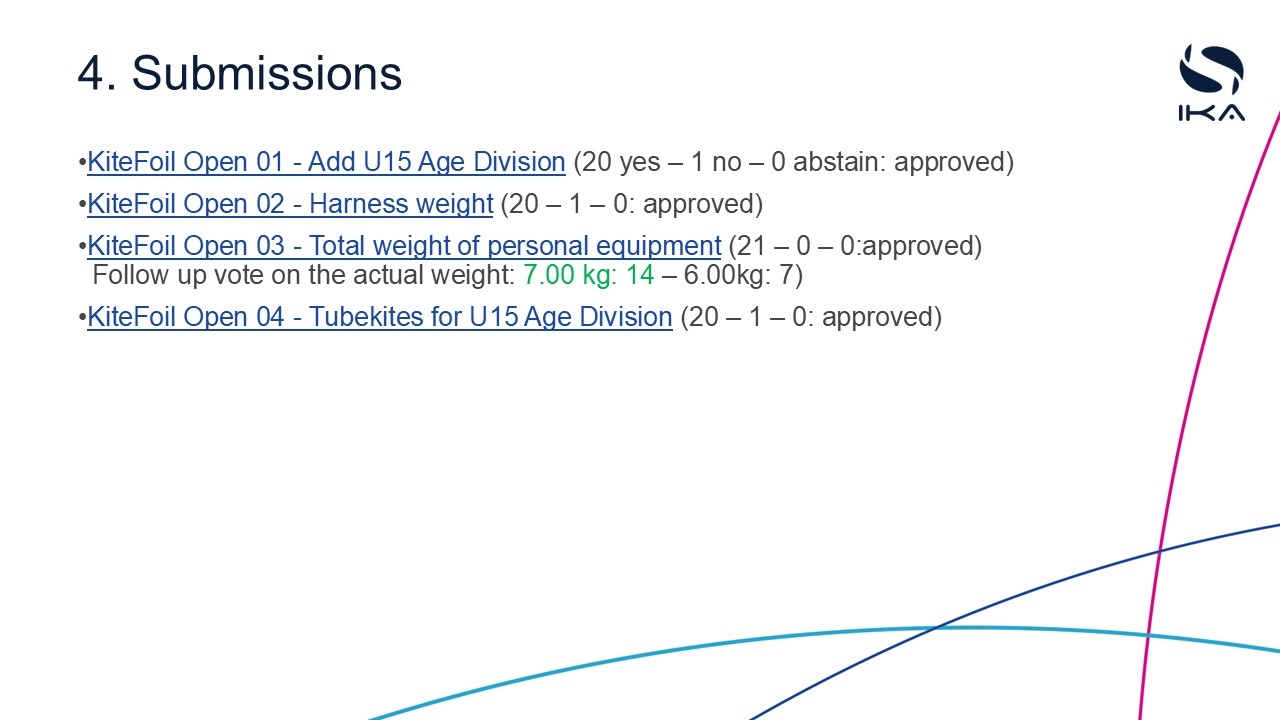 4. Submissions

IKA

•KiteFoil Open 01 - Add U15 Age Division (20 yes – 1 no – 0 abstain: approved)

•KiteFoil Open 02 - Harness weight (20 – 1 – 0: approved)

•KiteFoil Open 03 - Total weight of personal equipment (21 – 0 – 0:approved)
Follow up vote on the actual weight: 7.00 kg: 14 – 6.00kg: 7)

•KiteFoil Open 04 - Tubekites for U15 Age Division (20 – 1 – 0: approved)